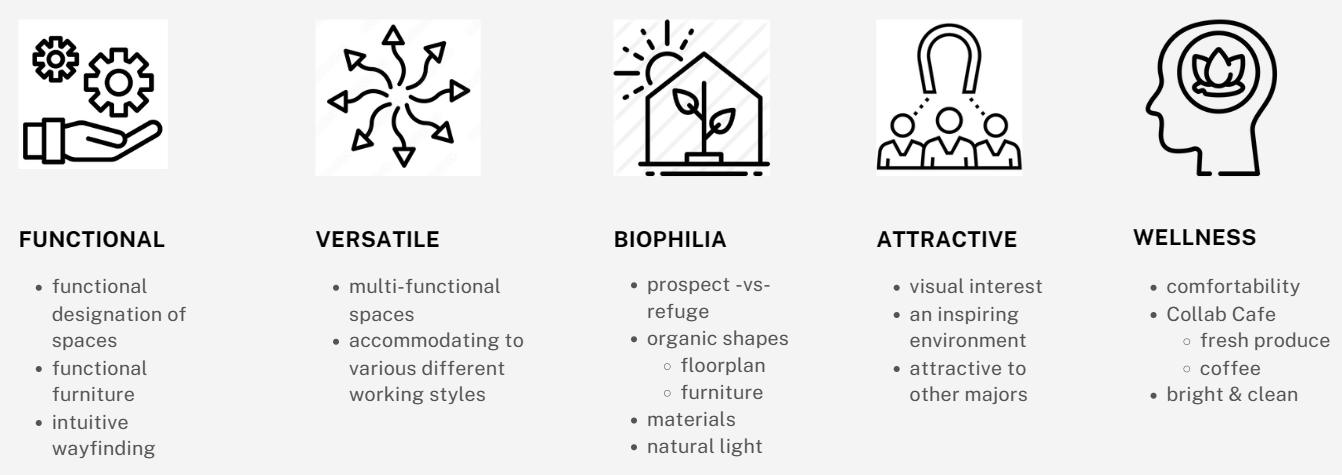 FUNCTIONAL

- functional designation of spaces
- functional furniture
- intuitive wayfinding

VERSATILE

- multi-functional spaces
- accommodating to various different working styles

BIOPHILIA

- prospect -vs- refuge
- organic shapes
  - floorplan
  - furniture
- materials
- natural light

ATTRACTIVE

- visual interest
- an inspiring environment
- attractive to other majors

WELLNESS

- comfortability
- Collab Cafe
  - fresh produce
  - coffee
- bright & clean